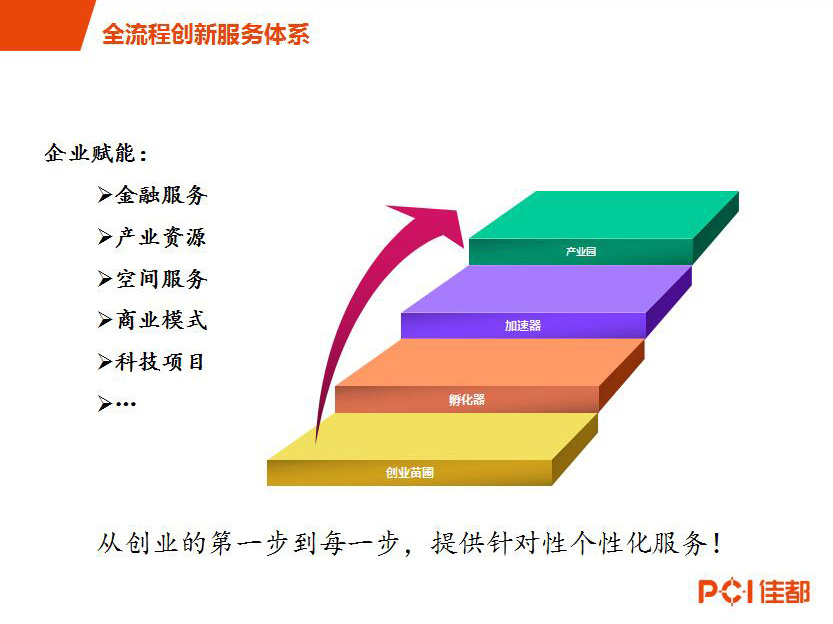 全流程创新服务体系

企业赋能：

➢金融服务
➢产业资源
➢空间服务
➢商业模式
➢科技项目
➢…

产业园
加速器
孵化器
创业苗圃

从创业的第一步到每一步，提供针对性个性化服务！

PCI 佳都